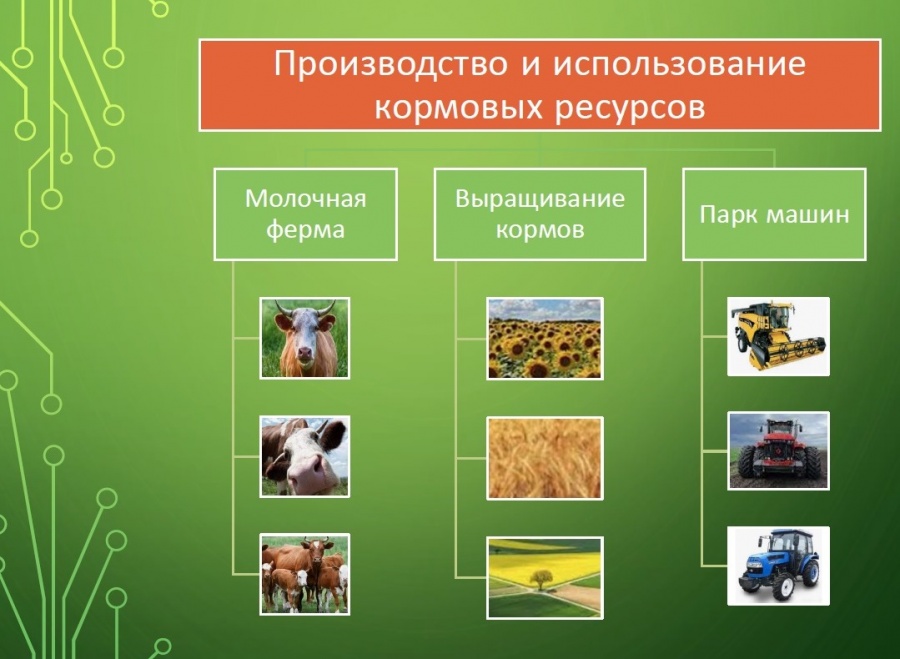 Производство и использование кормовых ресурсов

Молочная ферма

Выращивание кормов

Парк машин